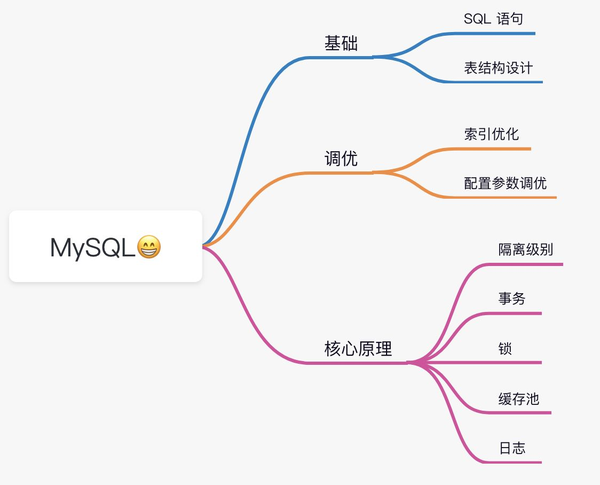 MySQL😁

基础

SQL 语句

表结构设计

调优

索引优化

配置参数调优

核心原理

隔离级别

事务

锁

缓存池

日志